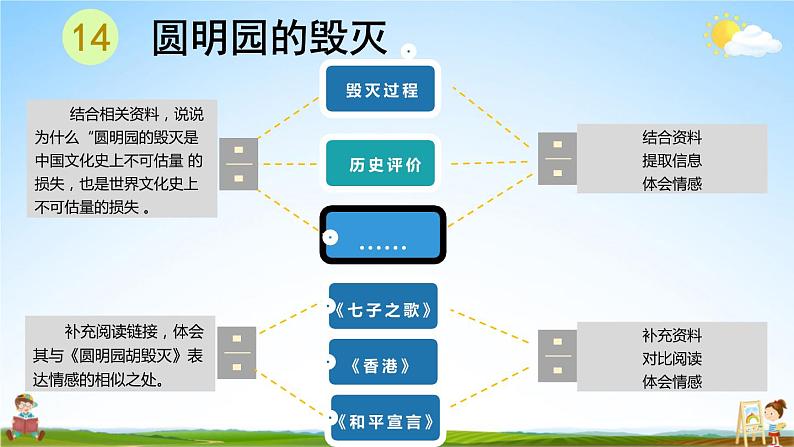 14 圆明园的毁灭

结合相关资料，说说为什么“圆明园的毁灭是中国文化史上不可估量 的损失，也是世界文化史上不可估量的损失 。

毁灭过程

历史评价

……

结合资料
提取信息
体会情感

补充阅读链接，体会其与《圆明园胡毁灭》表达情感的相似之处。

《七子之歌》

《香港》

《和平宣言》

补充资料
对比阅读
体会情感